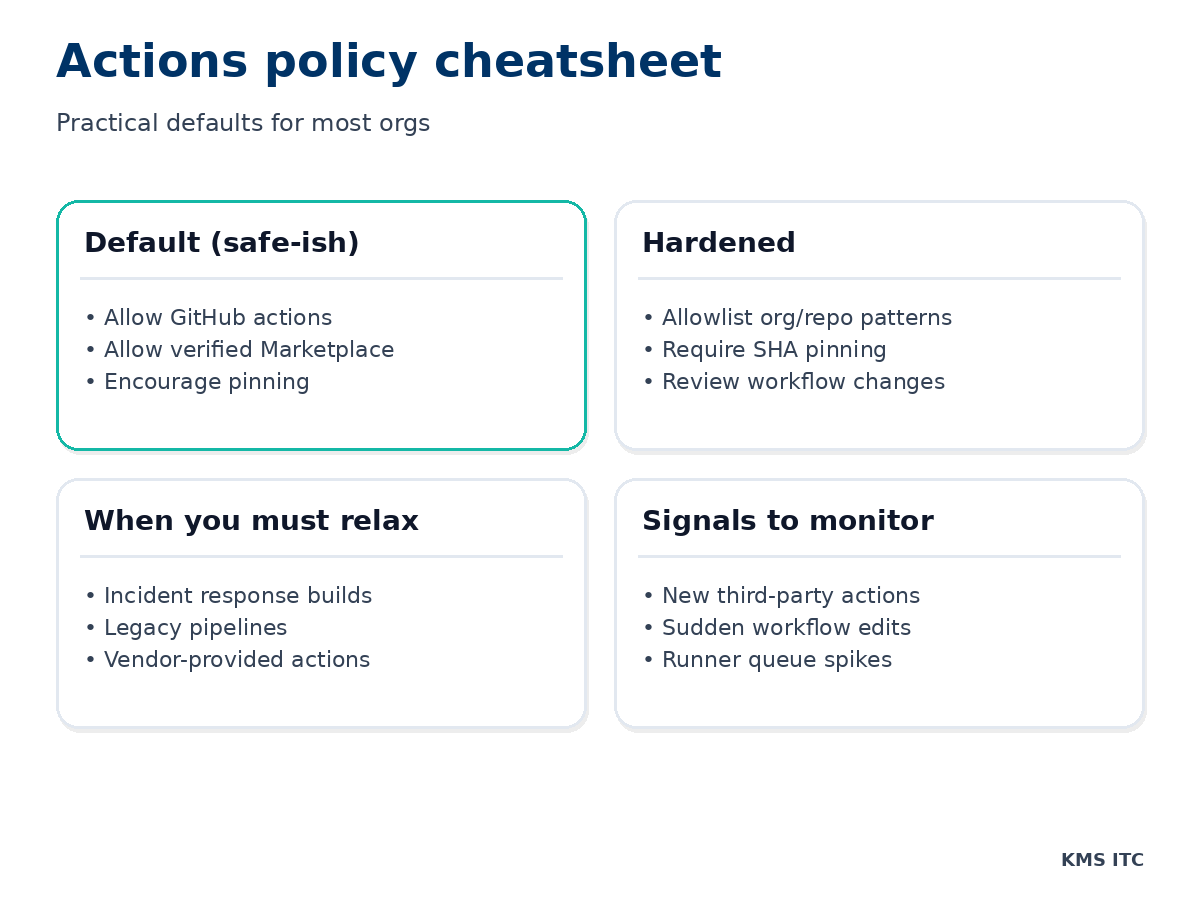 Actions policy cheatsheet

Practical defaults for most orgs

Default (safe-ish)

• Allow GitHub actions
• Allow verified Marketplace
• Encourage pinning

Hardened

• Allowlist org/repo patterns
• Require SHA pinning
• Review workflow changes

When you must relax

• Incident response builds
• Legacy pipelines
• Vendor-provided actions

Signals to monitor

• New third-party actions
• Sudden workflow edits
• Runner queue spikes

KMS ITC